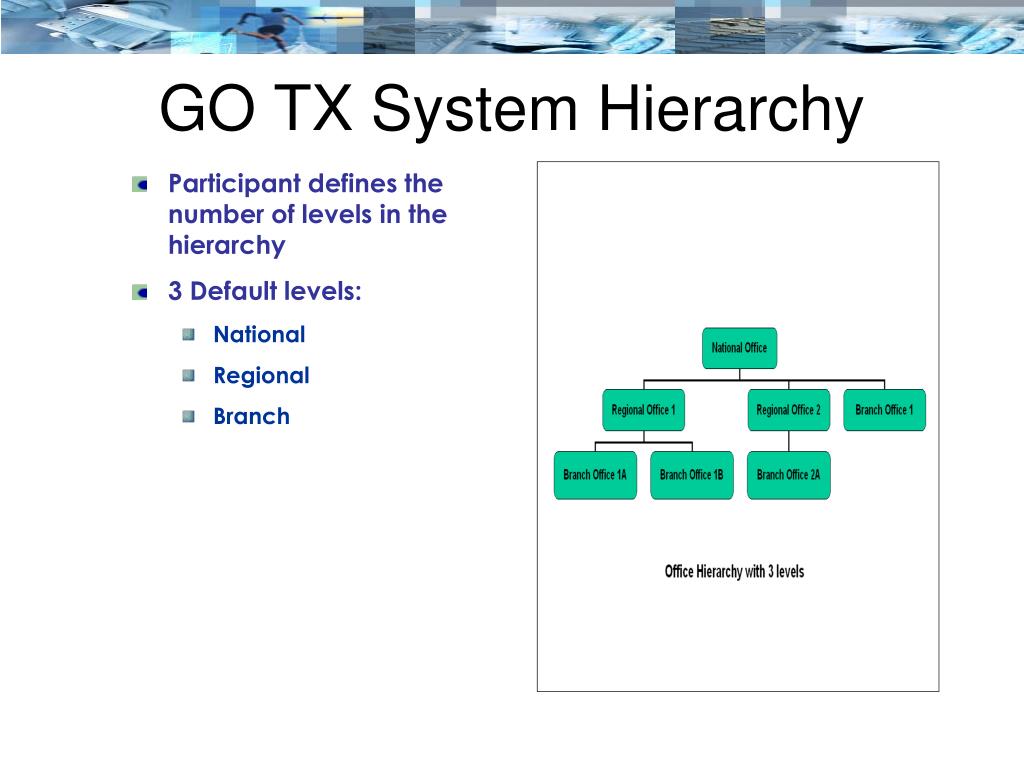 GO TX System Hierarchy

Participant defines the number of levels in the hierarchy

3 Default levels:

National

Regional

Branch

National Office

Regional Office 1

Regional Office 2

Branch Office 1

Branch Office 1A

Branch Office 1B

Branch Office 2A

Office Hierarchy with 3 levels